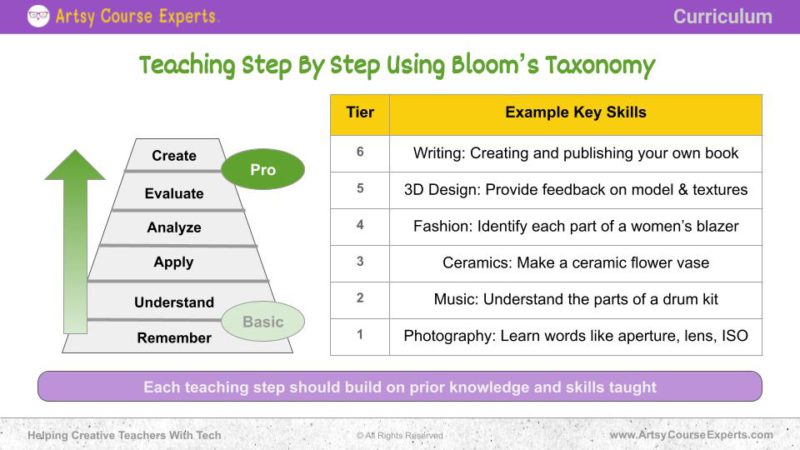 Artsy Course Experts.

Curriculum

Teaching Step By Step Using Bloom's Taxonomy

Create
Pro
Evaluate
Analyze
Apply
Understand
Basic
Remember

| Tier | Example Key Skills |
|---|---|
| 6 | Writing: Creating and publishing your own book |
| 5 | 3D Design: Provide feedback on model & textures |
| 4 | Fashion: Identify each part of a women's blazer |
| 3 | Ceramics: Make a ceramic flower vase |
| 2 | Music: Understand the parts of a drum kit |
| 1 | Photography: Learn words like aperture, lens, ISO |

Each teaching step should build on prior knowledge and skills taught

Helping Creative Teachers With Tech

© All Rights Reserved

www.ArtsyCourseExperts.com